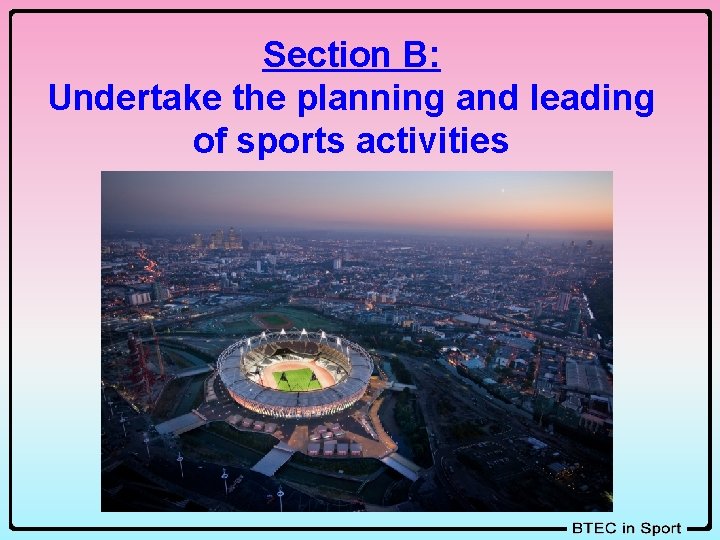 Section B:
Undertake the planning and leading of sports activities

BTEC in Sport